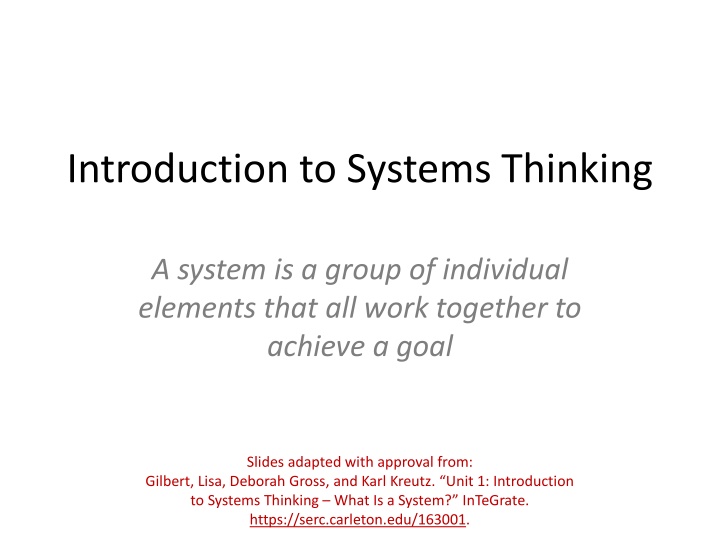 Introduction to Systems Thinking

A system is a group of individual elements that all work together to achieve a goal

Slides adapted with approval from:
Gilbert, Lisa, Deborah Gross, and Karl Kreutz. “Unit 1: Introduction to Systems Thinking – What Is a System?” InTeGrate. https://serc.carleton.edu/163001.